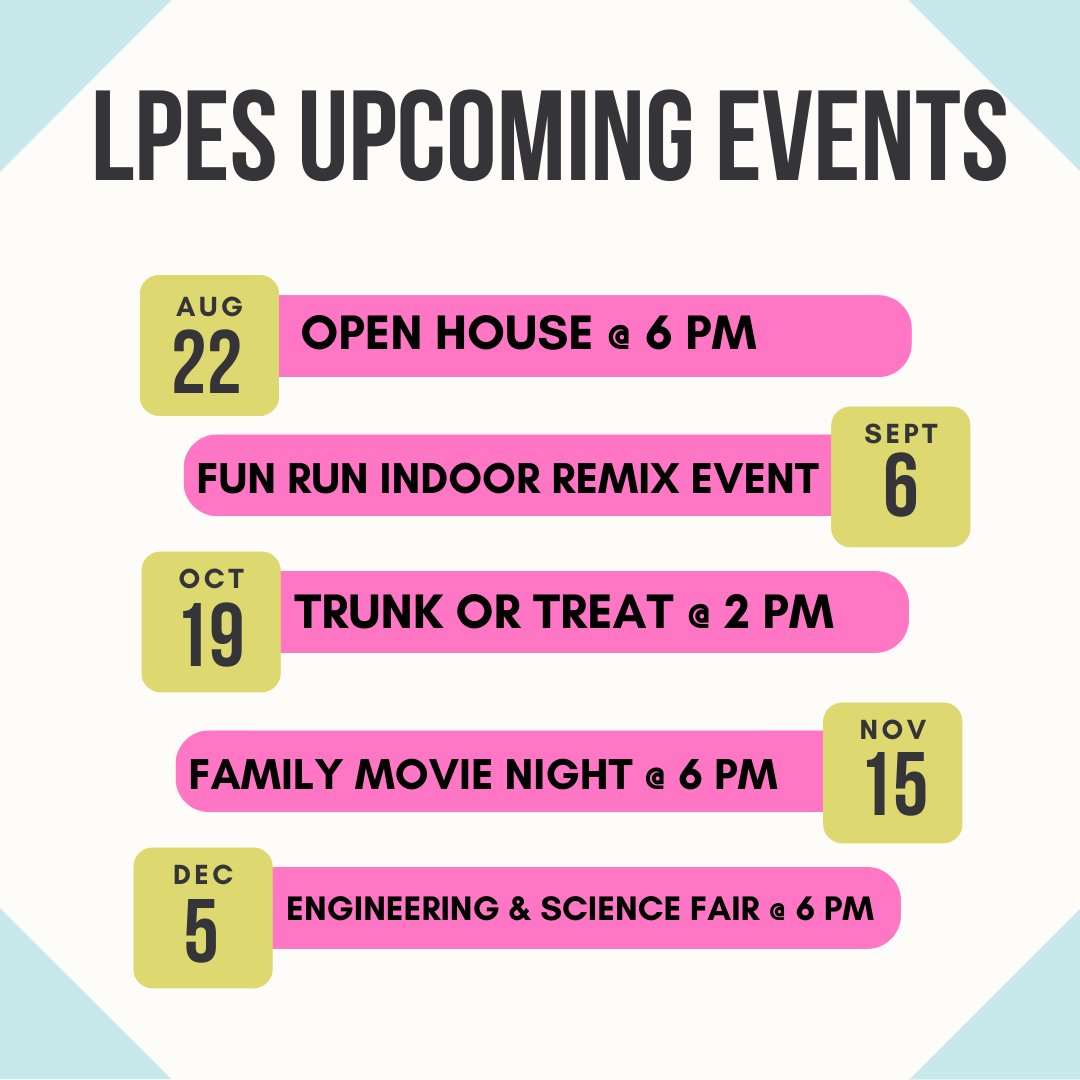 LPES UPCOMING EVENTS

AUG
22
OPEN HOUSE @ 6 PM

FUN RUN INDOOR REMIX EVENT
SEPT
6

OCT
19
TRUNK OR TREAT @ 2 PM

FAMILY MOVIE NIGHT @ 6 PM
NOV
15

DEC
5
ENGINEERING & SCIENCE FAIR @ 6 PM